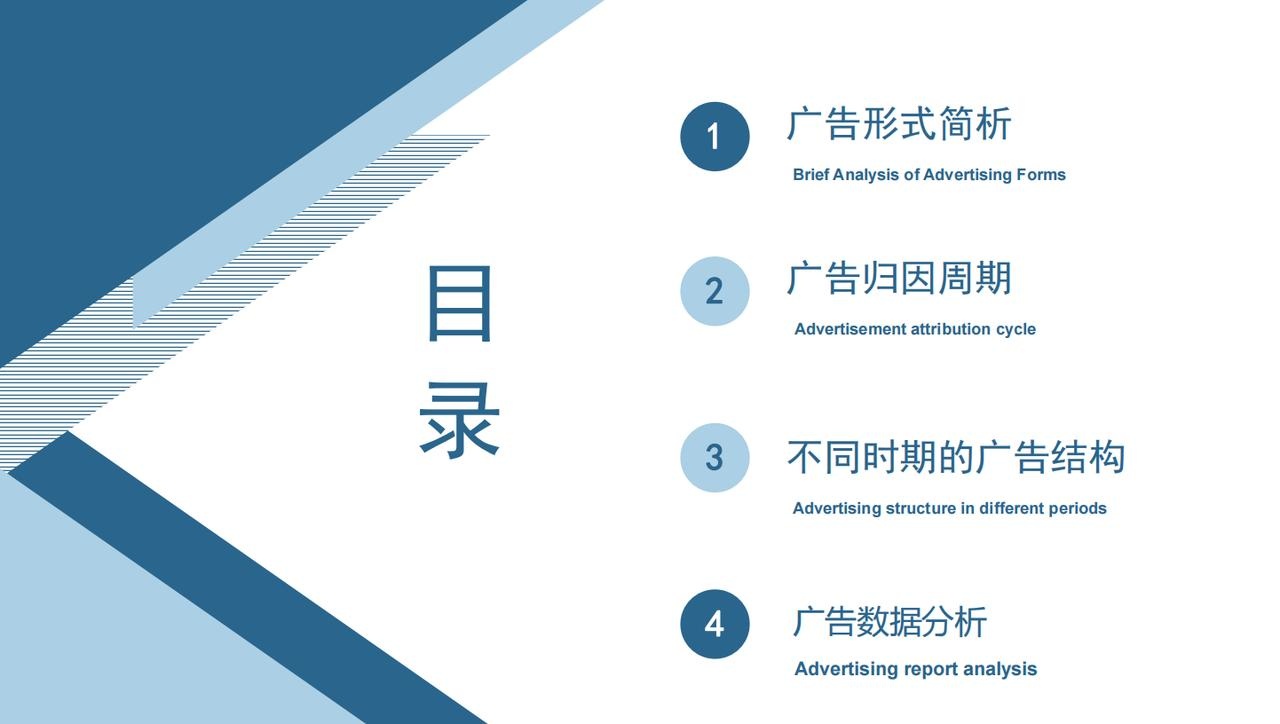 目录

1
广告形式简析
Brief Analysis of Advertising Forms

2
广告归因周期
Advertisement attribution cycle

3
不同时期的广告结构
Advertising structure in different periods

4
广告数据分析
Advertising report analysis